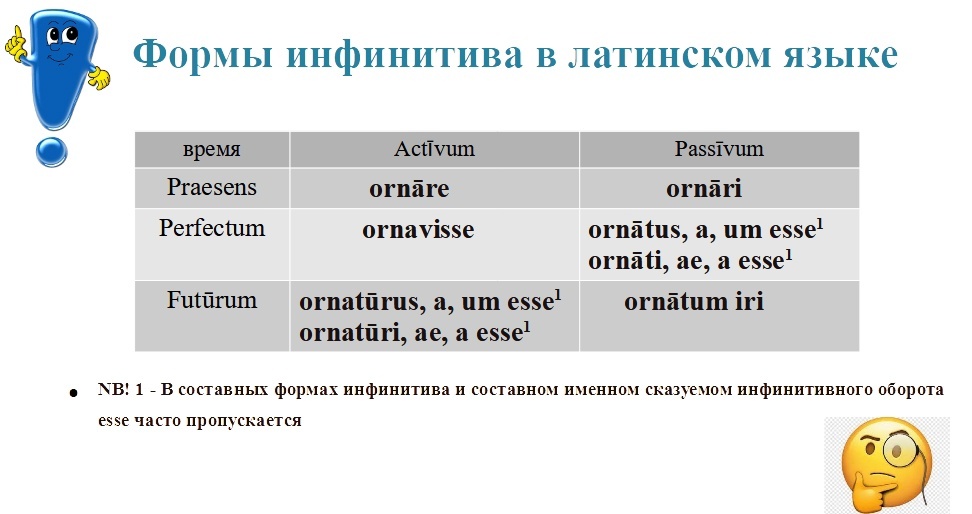 Формы инфинитива в латинском языке

| время | Actīvum | Passīvum |
|---|---|---|
| Praesens | ornāre | ornāri |
| Perfectum | ornavisse | ornātus, a, um esse$^1$ ornāti, ae, a esse$^1$ |
| Futūrum | ornatūrus, a, um esse$^1$ ornatūri, ae, a esse$^1$ | ornātum iri |

• NB! 1 - В составных формах инфинитива и составном именном сказуемом инфинитивного оборота esse часто пропускается